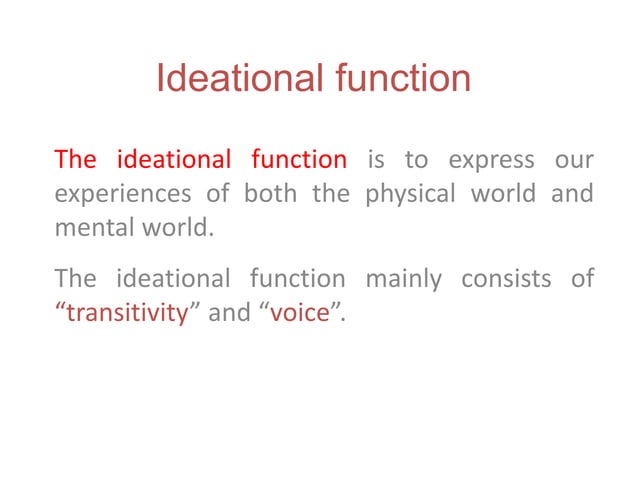 Ideational function

The ideational function is to express our experiences of both the physical world and mental world.

The ideational function mainly consists of “transitivity” and “voice”.